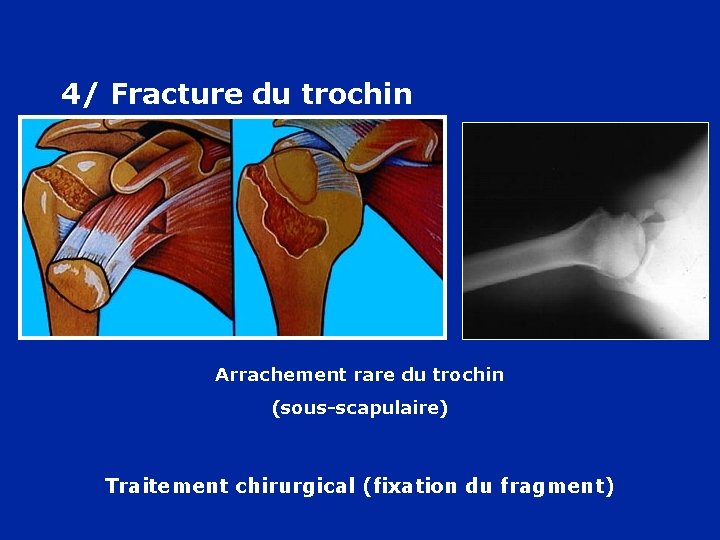 4/ Fracture du trochin

Arrachement rare du trochin
(sous-scapulaire)

Traitement chirurgical (fixation du fragment)